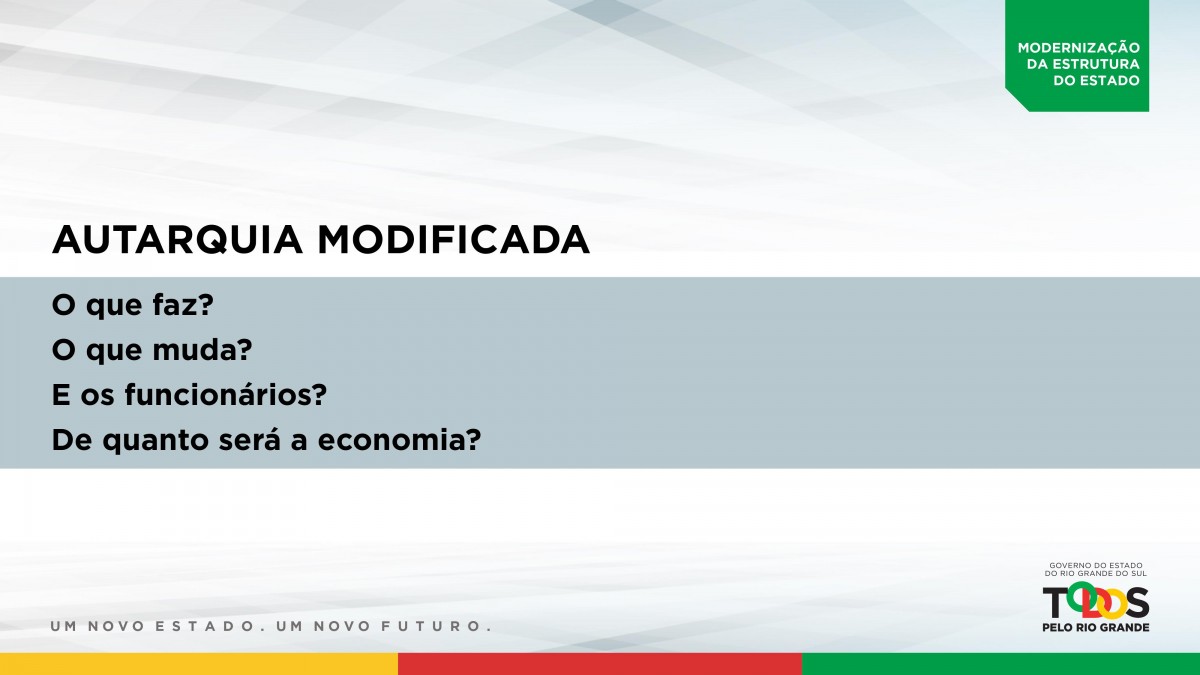 MODERNIZAÇÃO
DA ESTRUTURA
DO ESTADO

AUTARQUIA MODIFICADA

O que faz?
O que muda?
E os funcionários?
De quanto será a economia?

UM NOVO ESTADO. UM NOVO FUTURO.

GOVERNO DO ESTADO
DO RIO GRANDE DO SUL
TODOS
PELO RIO GRANDE